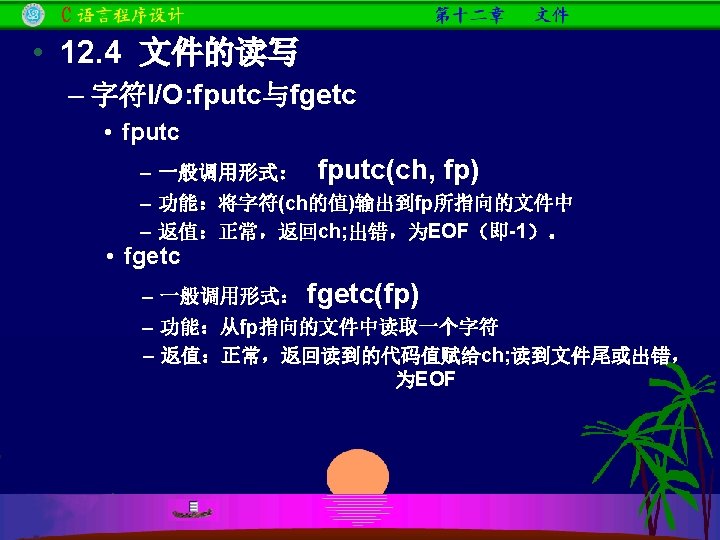 C 语言程序设计　　第十二章　文件

• 12.4 文件的读写

– 字符I/O:fputc与fgetc

• fputc

– 一般调用形式：　fputc(ch, fp)

– 功能：将字符(ch的值)输出到fp所指向的文件中

– 返值：正常，返回ch;出错，为EOF（即-1）。

• fgetc

– 一般调用形式：　fgetc(fp)

– 功能：从fp指向的文件中读取一个字符

– 返值：正常，返回读到的代码值赋给ch;读到文件尾或出错，为EOF